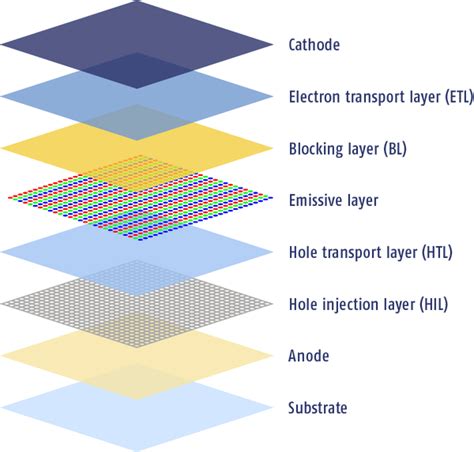 Cathode

Electron transport layer (ETL)

Blocking layer (BL)

Emissive layer

Hole transport layer (HTL)

Hole injection layer (HIL)

Anode

Substrate